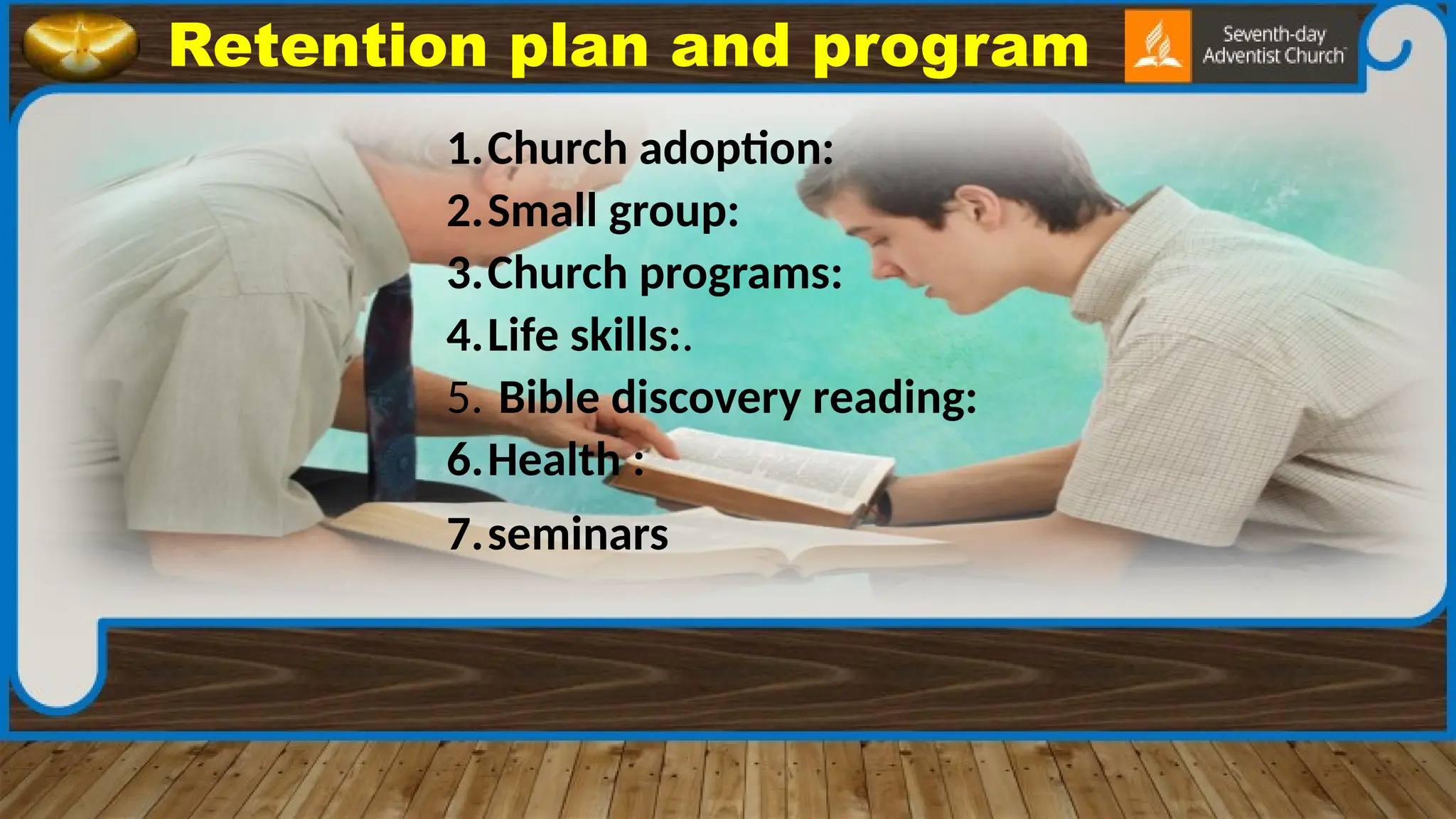 Retention plan and program

Seventh-day Adventist Church

1. Church adoption:
2. Small group:
3. Church programs:
4. Life skills:.
5. Bible discovery reading:
6. Health :
7. seminars